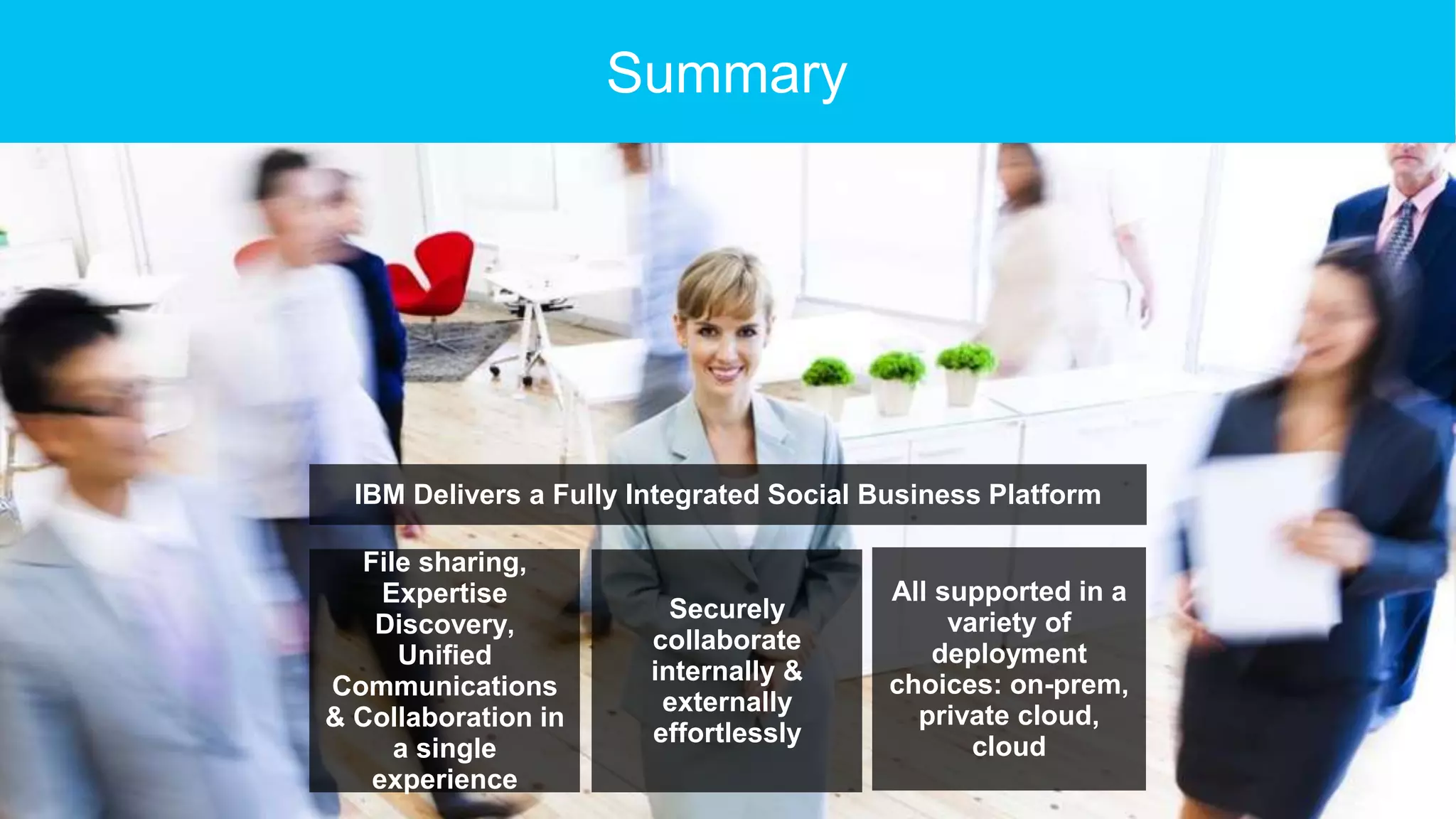 Summary

IBM Delivers a Fully Integrated Social Business Platform

File sharing, Expertise Discovery, Unified Communications & Collaboration in a single experience

Securely collaborate internally & externally effortlessly

All supported in a variety of deployment choices: on-prem, private cloud, cloud